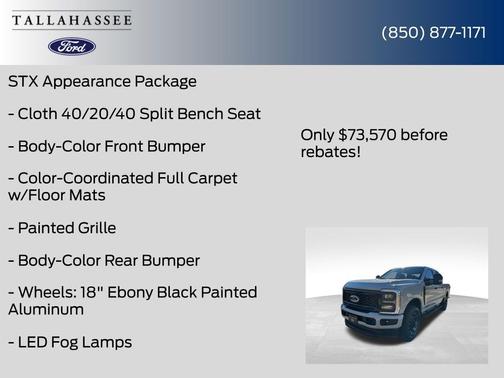 TALLAHASSEE

Ford

(850) 877-1171

STX Appearance Package

- Cloth 40/20/40 Split Bench Seat

- Body-Color Front Bumper

- Color-Coordinated Full Carpet w/Floor Mats

- Painted Grille

- Body-Color Rear Bumper

- Wheels: 18" Ebony Black Painted Aluminum

- LED Fog Lamps

Only $73,570 before rebates!